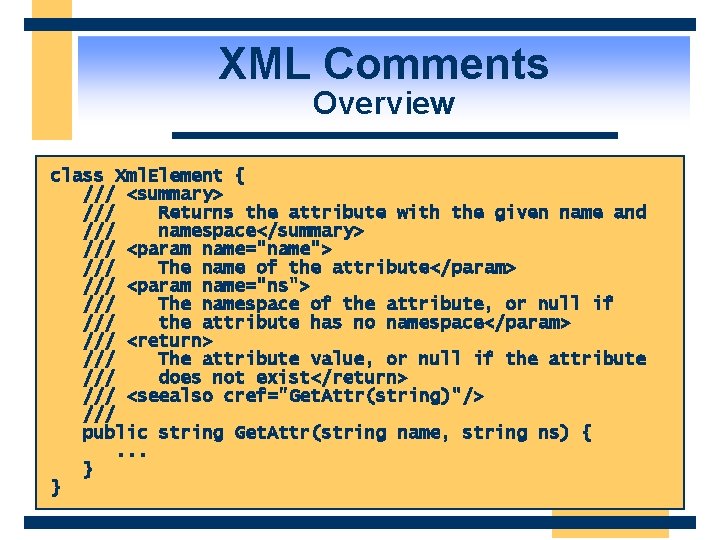 XML Comments
Overview

class XmlElement {
    /// <summary>
    ///    Returns the attribute with the given name and
    ///    namespace</summary>
    /// <param name="name">
    ///    The name of the attribute</param>
    /// <param name="ns">
    ///    The namespace of the attribute, or null if
    ///    the attribute has no namespace</param>
    /// <return>
    ///    The attribute value, or null if the attribute
    ///    does not exist</return>
    /// <seealso cref="GetAttr(string)"/>
    ///
    public string GetAttr(string name, string ns) {
        ...
    }
}